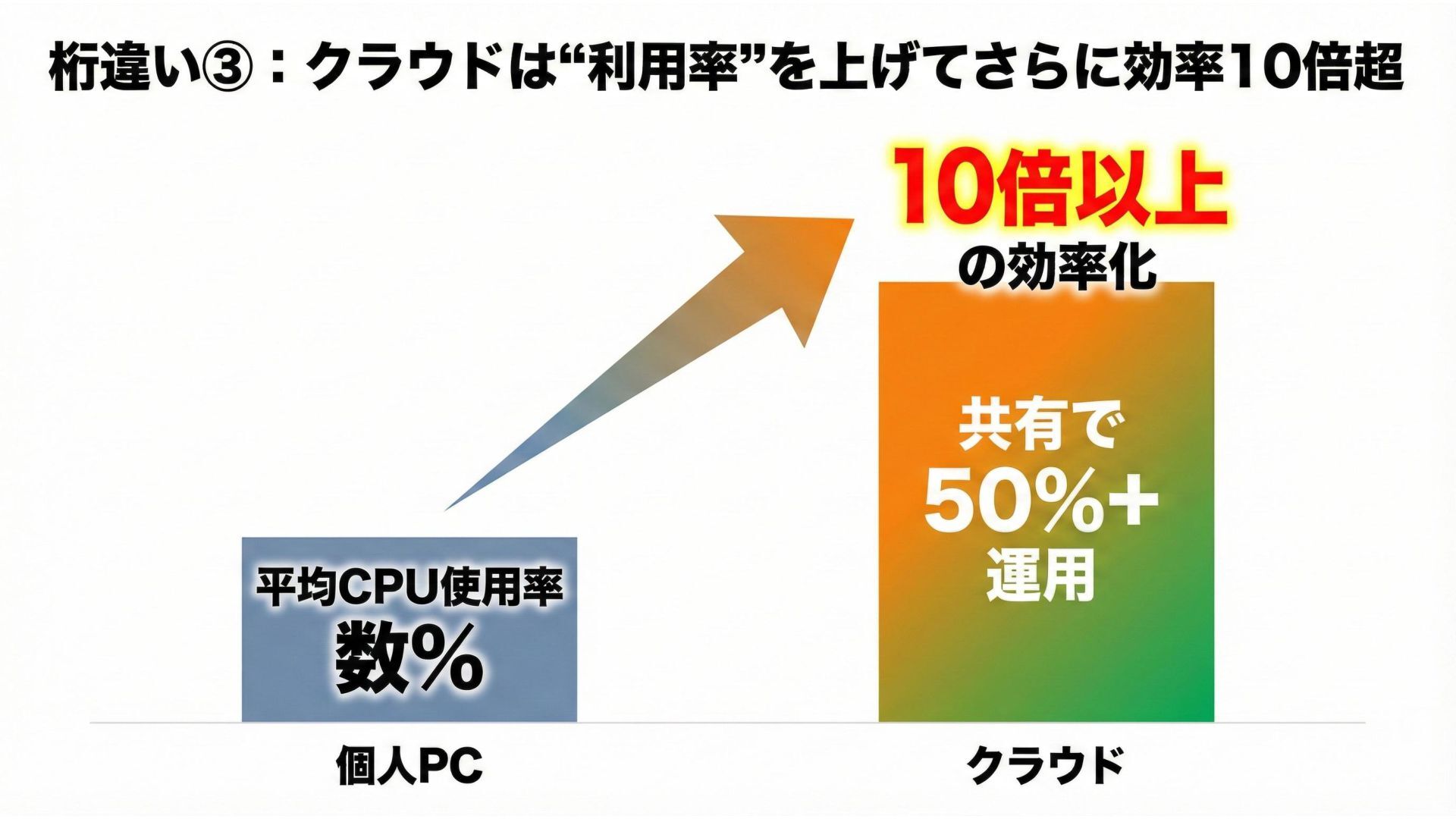 桁違い③：クラウドは“利用率”を上げてさらに効率10倍超

10倍以上
の効率化

平均CPU使用率
数%

共有で
50%+
運用

個人PC

クラウド